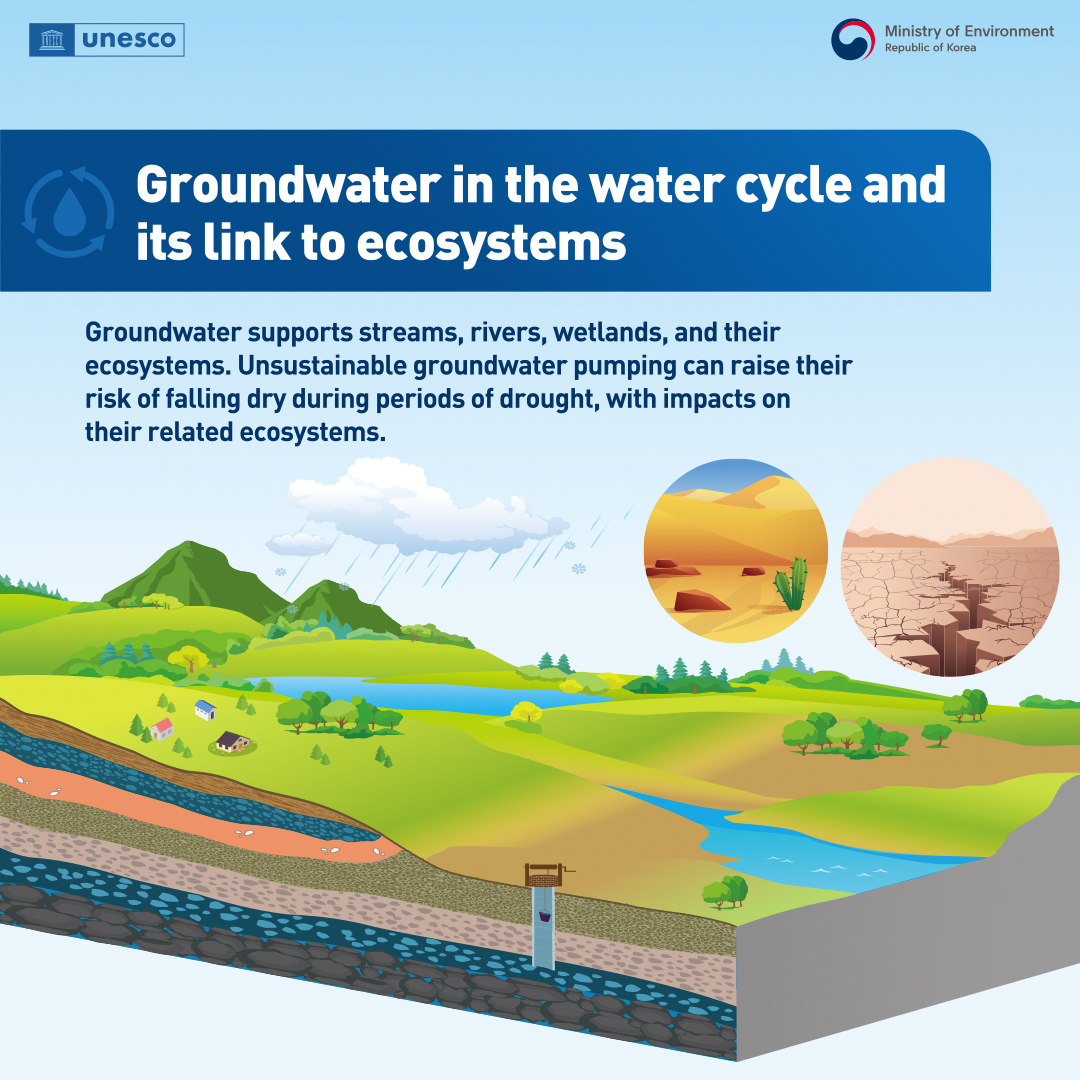 unesco

Ministry of Environment
Republic of Korea

Groundwater in the water cycle and its link to ecosystems

Groundwater supports streams, rivers, wetlands, and their ecosystems. Unsustainable groundwater pumping can raise their risk of falling dry during periods of drought, with impacts on their related ecosystems.